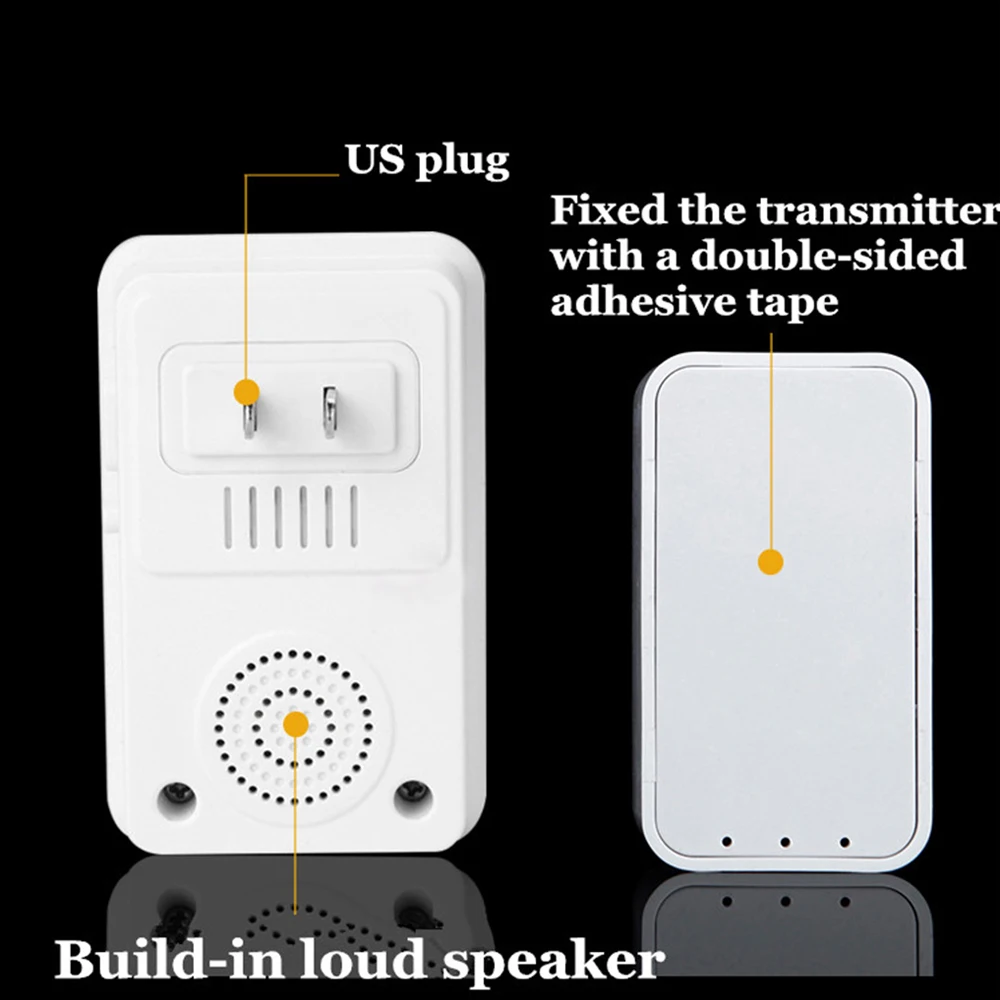 US plug

Fixed the transmitter with a double-sided adhesive tape

Build-in loud speaker